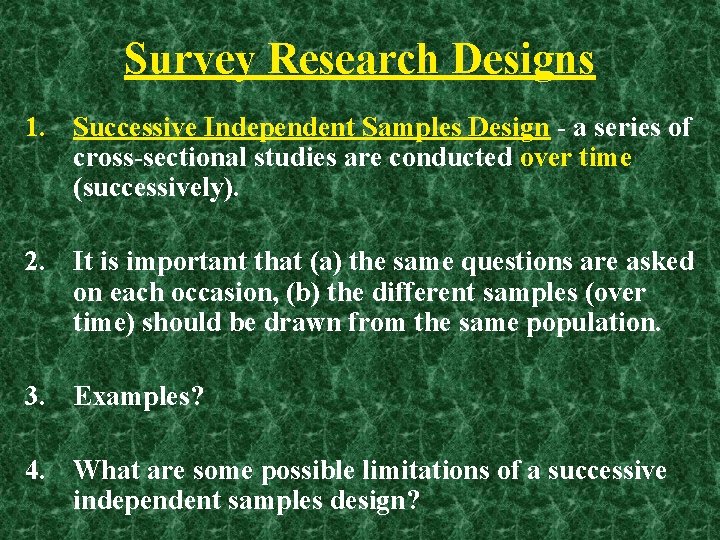 Survey Research Designs

1. Successive Independent Samples Design - a series of cross-sectional studies are conducted over time (successively).

2. It is important that (a) the same questions are asked on each occasion, (b) the different samples (over time) should be drawn from the same population.

3. Examples?

4. What are some possible limitations of a successive independent samples design?